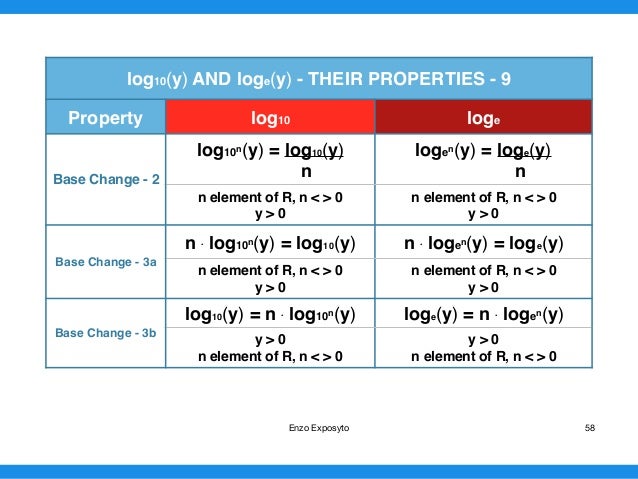 $\log_{10}(y)$ AND $\log_e(y)$ - THEIR PROPERTIES - 9

| Property | $\log_{10}$ | $\log_e$ |
|---|---|---|
| Base Change - 2 | $\log_{10^n}(y) = \frac{\log_{10}(y)}{n}$ | $\log_{e^n}(y) = \frac{\log_e(y)}{n}$ |
| | n element of R, n < > 0 y > 0 | n element of R, n < > 0 y > 0 |
| Base Change - 3a | $n \cdot \log_{10^n}(y) = \log_{10}(y)$ | $n \cdot \log_{e^n}(y) = \log_e(y)$ |
| | n element of R, n < > 0 y > 0 | n element of R, n < > 0 y > 0 |
| Base Change - 3b | $\log_{10}(y) = n \cdot \log_{10^n}(y)$ | $\log_e(y) = n \cdot \log_{e^n}(y)$ |
| | y > 0 n element of R, n < > 0 | y > 0 n element of R, n < > 0 |

Enzo Exposyto

58